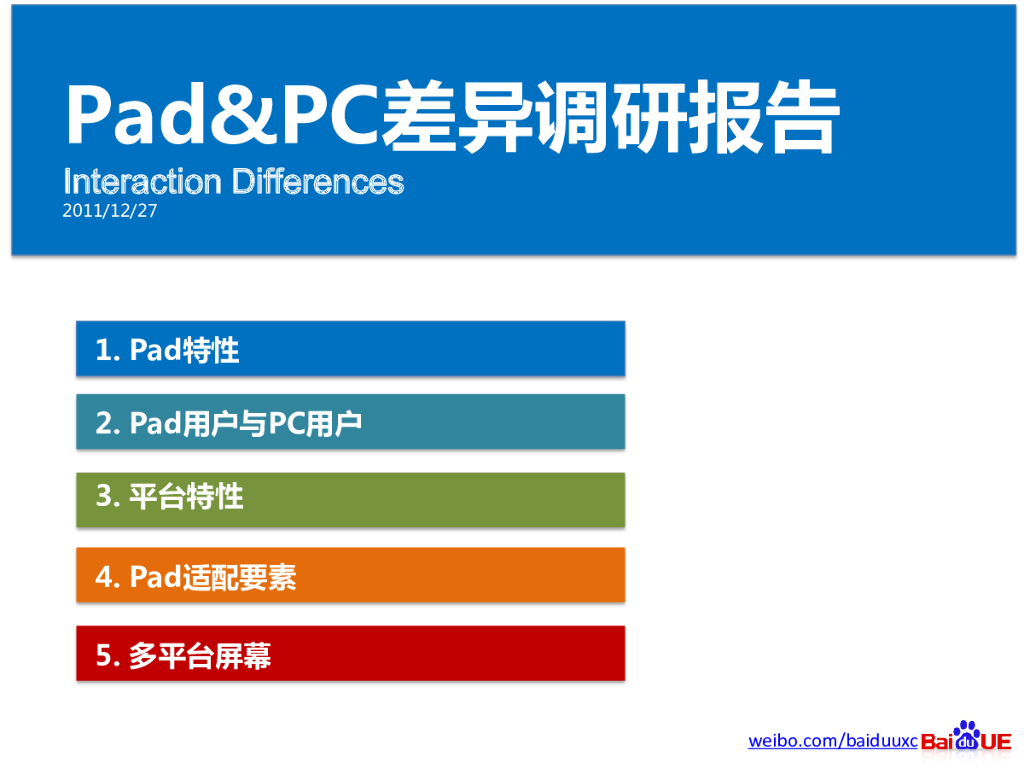 Pad&PC差异调研报告
Interaction Differences
2011/12/27

1. Pad特性

2. Pad用户与PC用户

3. 平台特性

4. Pad适配要素

5. 多平台屏幕

weibo.com/baiduuxc Bai du UE